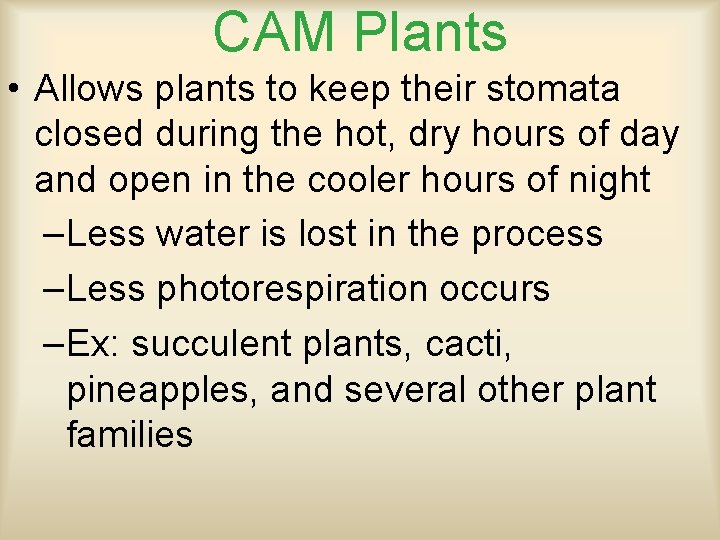 CAM Plants

• Allows plants to keep their stomata closed during the hot, dry hours of day and open in the cooler hours of night

–Less water is lost in the process

–Less photorespiration occurs

–Ex: succulent plants, cacti, pineapples, and several other plant families